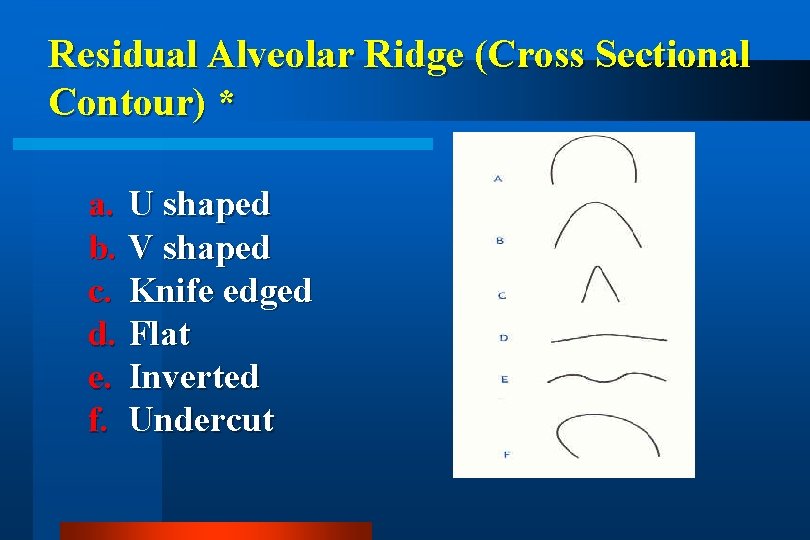 Residual Alveolar Ridge (Cross Sectional Contour) *

a. U shaped
b. V shaped
c. Knife edged
d. Flat
e. Inverted
f. Undercut

A
B
C
D
E
F